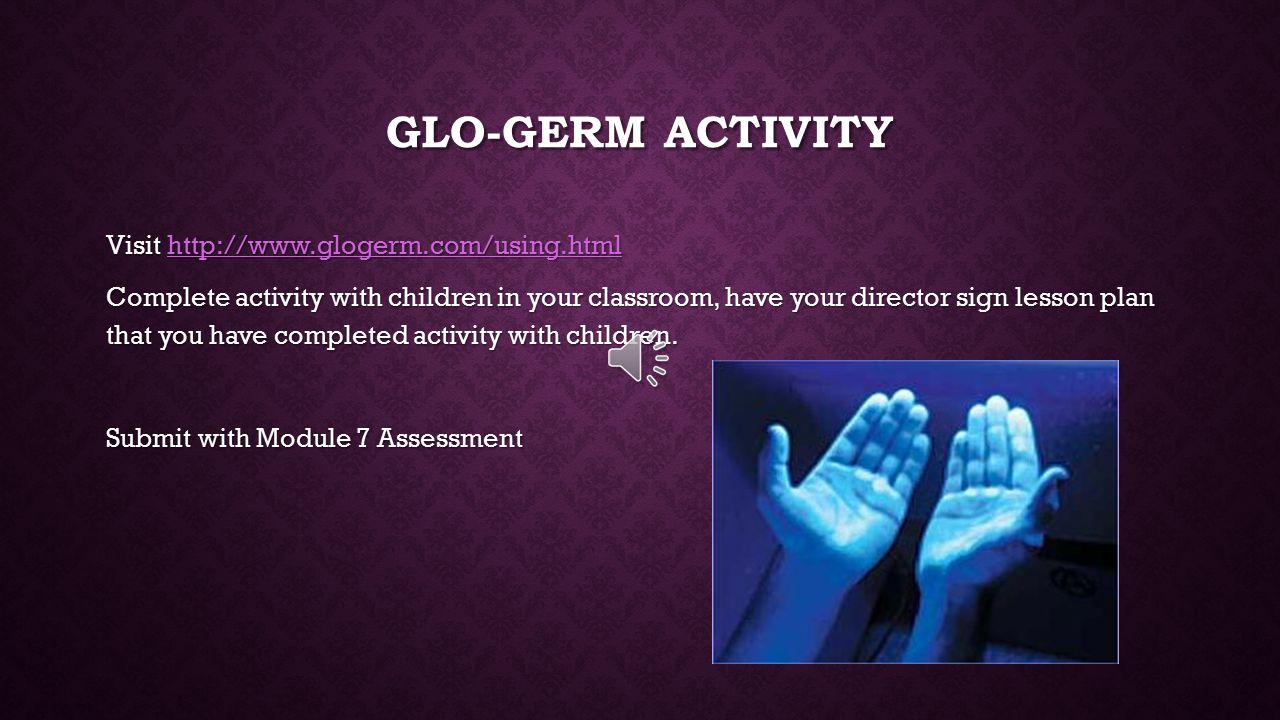 GLO-GERM ACTIVITY

Visit http://www.glogerm.com/using.html

Complete activity with children in your classroom, have your director sign lesson plan that you have completed activity with children.

Submit with Module 7 Assessment